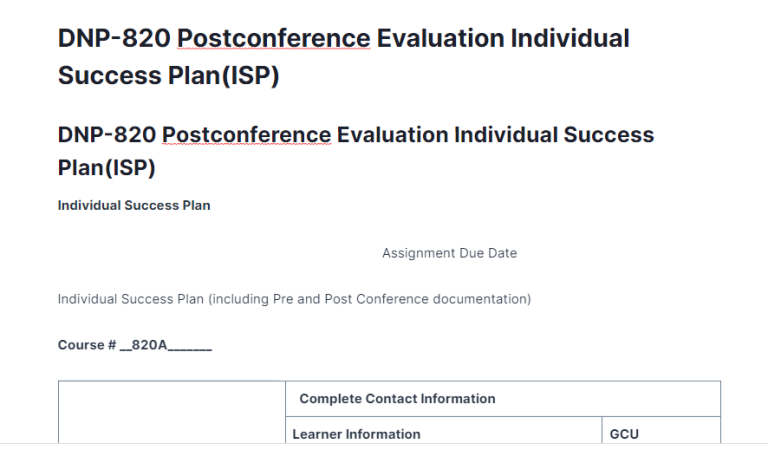 DNP-820 Postconference Evaluation Individual Success Plan(ISP)

DNP-820 Postconference Evaluation Individual Success Plan(ISP)

Individual Success Plan

Assignment Due Date

Individual Success Plan (including Pre and Post Conference documentation)

Course # __820A______

| | Complete Contact Information | |
|---|---|---|
| | Learner Information | GCU |